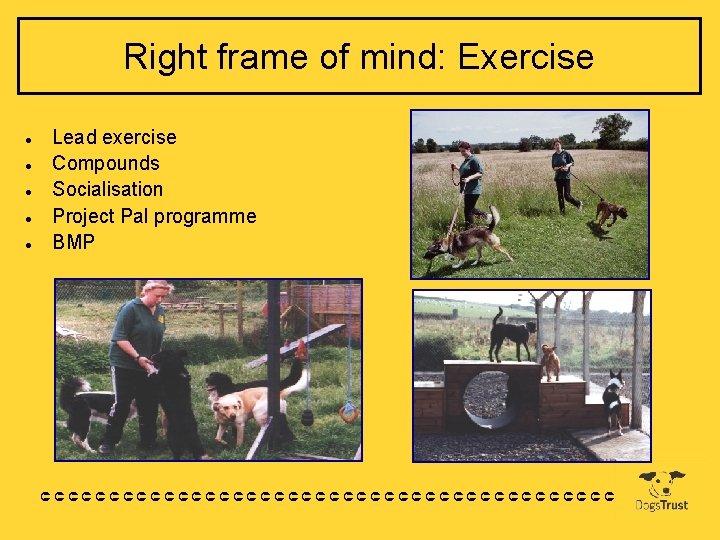 Right frame of mind: Exercise

- Lead exercise
- Compounds
- Socialisation
- Project Pal programme
- BMP

DogsTrust